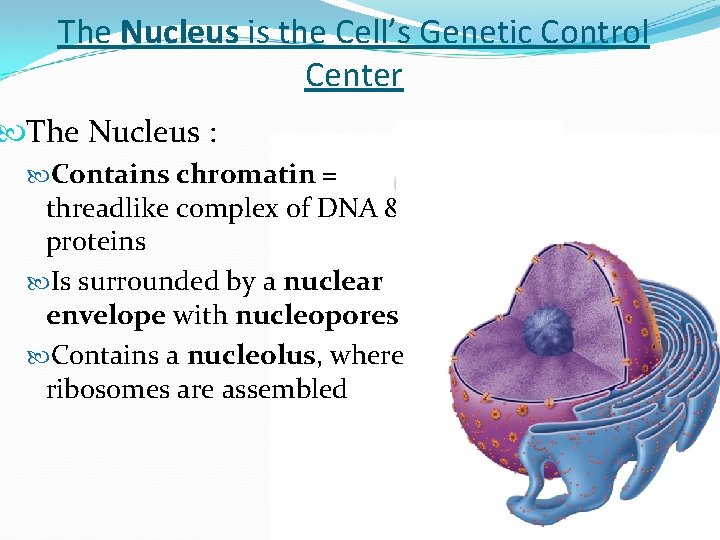 The Nucleus is the Cell's Genetic Control Center

The Nucleus :

Contains chromatin = threadlike complex of DNA & proteins

Is surrounded by a nuclear envelope with nucleopores

Contains a nucleolus, where ribosomes are assembled